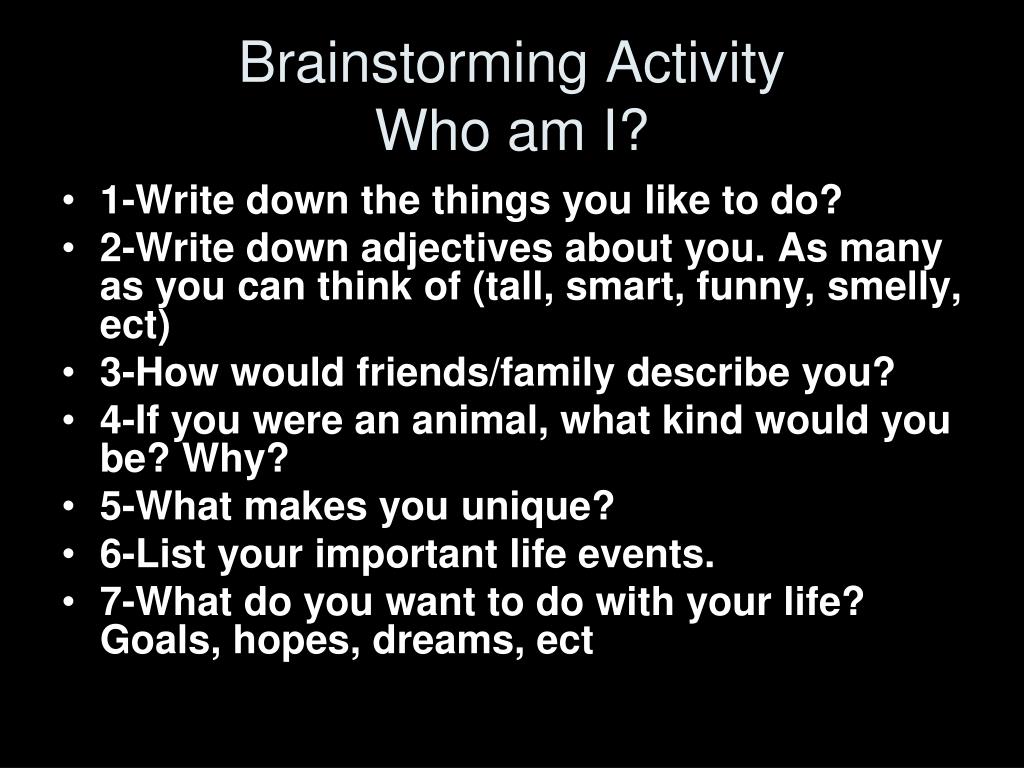 Brainstorming Activity
Who am I?

• 1-Write down the things you like to do?
• 2-Write down adjectives about you. As many as you can think of (tall, smart, funny, smelly, ect)
• 3-How would friends/family describe you?
• 4-If you were an animal, what kind would you be? Why?
• 5-What makes you unique?
• 6-List your important life events.
• 7-What do you want to do with your life? Goals, hopes, dreams, ect